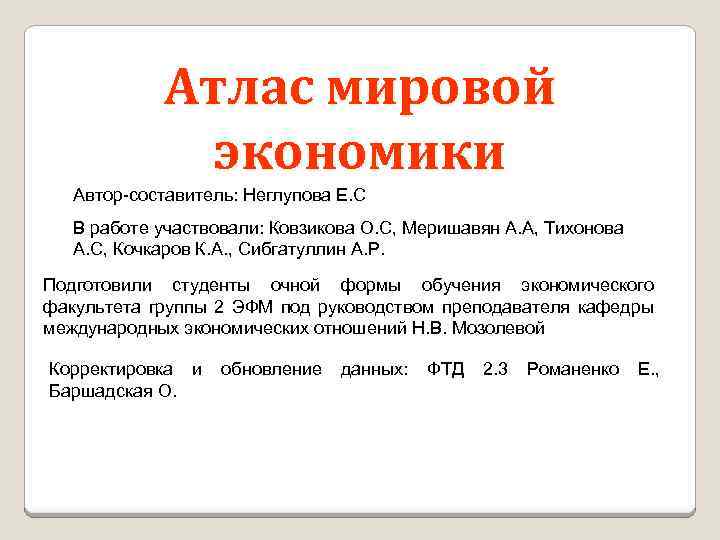 Атлас мировой экономики

Автор-составитель: Неглупова Е.С

В работе участвовали: Ковзикова О.С, Меришавян А.А, Тихонова А.С, Кочкаров К.А., Сибгатуллин А.Р.

Подготовили студенты очной формы обучения экономического факультета группы 2 ЭФМ под руководством преподавателя кафедры международных экономических отношений Н.В. Мозолевой

Корректировка и обновление данных: ФТД 2.3 Романенко Е., Баршадская О.